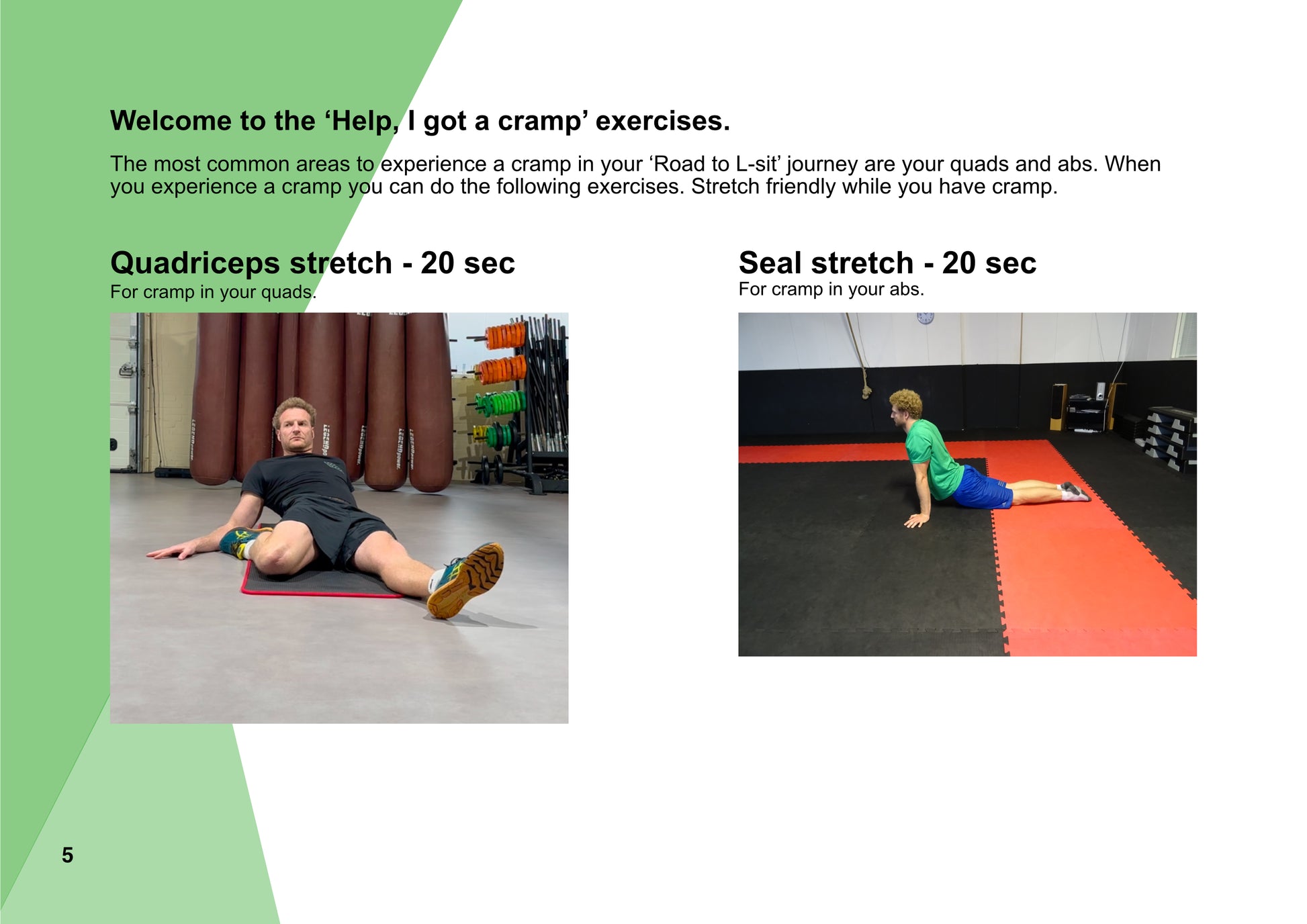 Welcome to the 'Help, I got a cramp' exercises.

The most common areas to experience a cramp in your 'Road to L-sit' journey are your quads and abs. When you experience a cramp you can do the following exercises. Stretch friendly while you have cramp.

Quadriceps stretch - 20 sec
For cramp in your quads.

Seal stretch - 20 sec
For cramp in your abs.

5